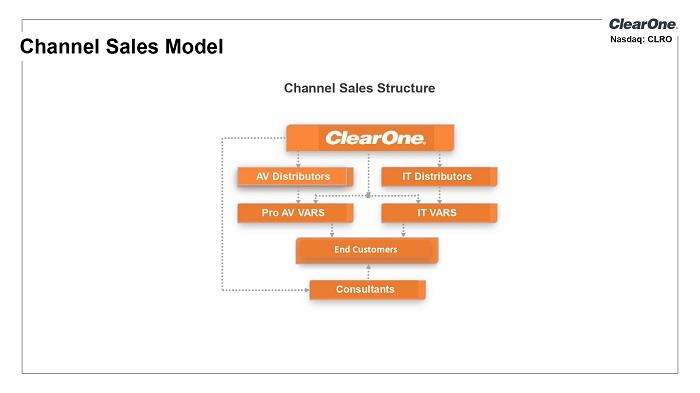 ClearOne.
Nasdaq: CLRO

Channel Sales Model

Channel Sales Structure

ClearOne.

AV Distributors

IT Distributors

Pro AV VARS

IT VARS

End Customers

Consultants